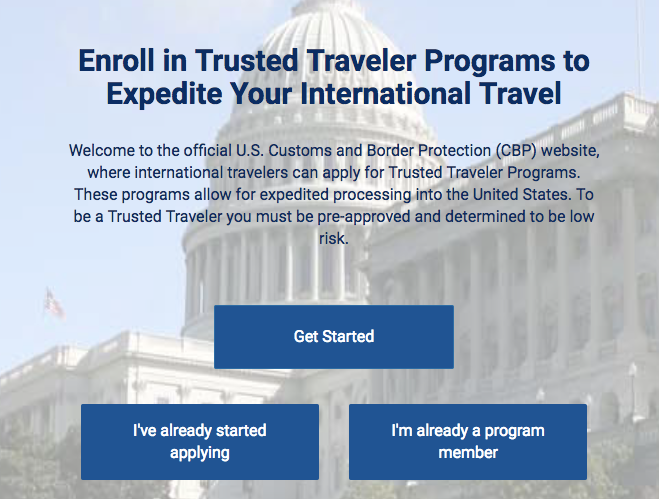 Enroll in Trusted Traveler Programs to Expedite Your International Travel

Welcome to the official U.S. Customs and Border Protection (CBP) website, where international travelers can apply for Trusted Traveler Programs. These programs allow for expedited processing into the United States. To be a Trusted Traveler you must be pre-approved and determined to be low risk.

Get Started

I've already started applying

I'm already a program member